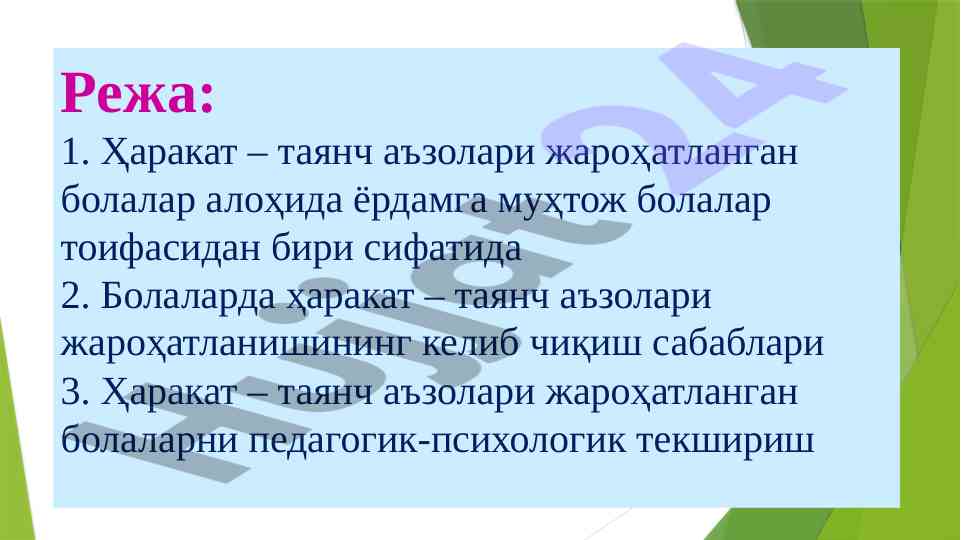 Режа:

1. Ҳаракат – таянч аъзолари жароҳатланган болалар алоҳида ёрдамга муҳтож болалар тоифасидан бири сифатида
2. Болаларда ҳаракат – таянч аъзолари жароҳатланишининг келиб чиқиш сабаблари
3. Ҳаракат – таянч аъзолари жароҳатланган болаларни педагогик-психологик текшириш

Hujjat24